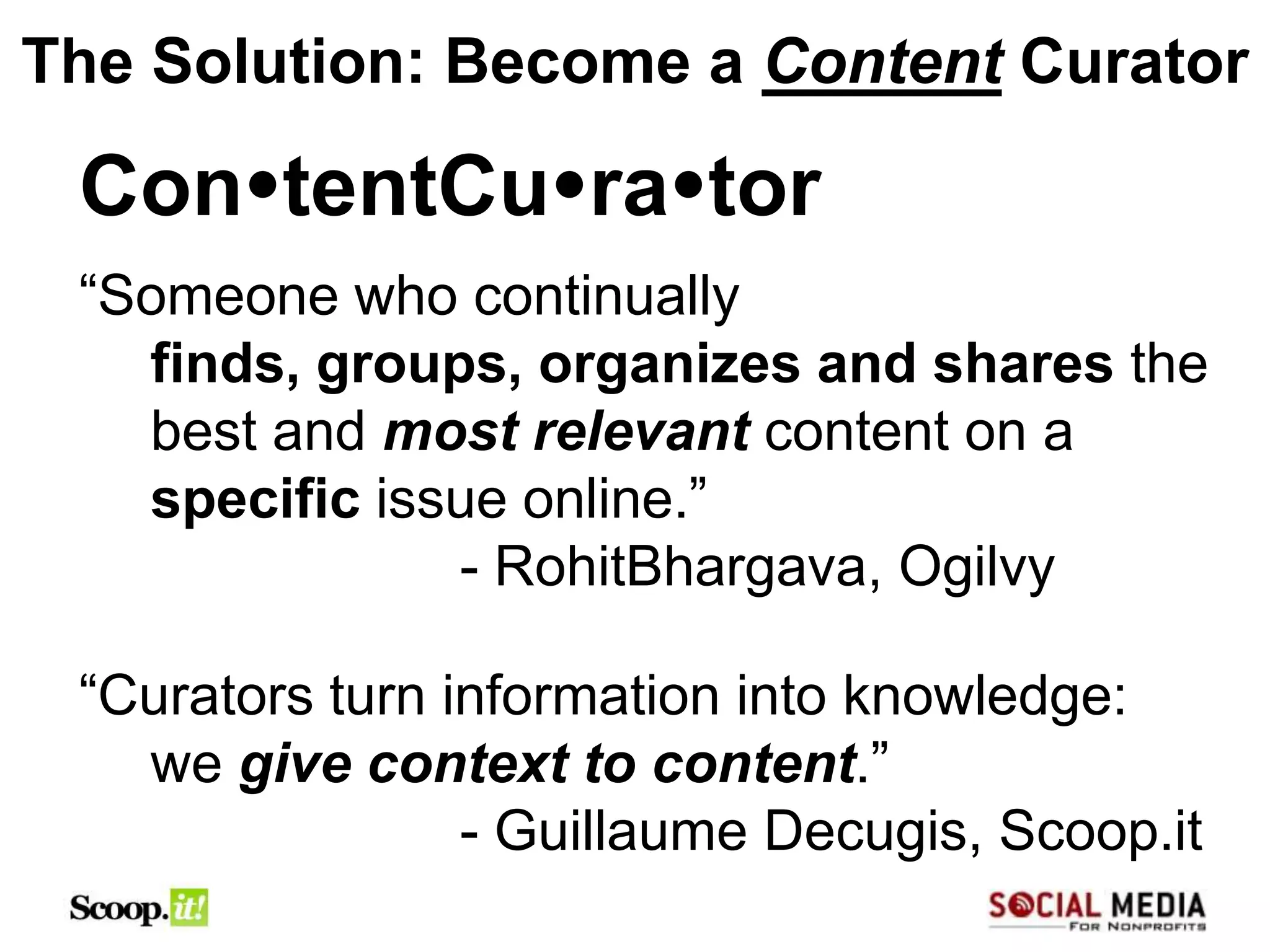 The Solution: Become a Content Curator

Con•tentCu•ra•tor

“Someone who continually finds, groups, organizes and shares the best and most relevant content on a specific issue online.”
- RohitBhargava, Ogilvy

“Curators turn information into knowledge: we give context to content.”
- Guillaume Decugis, Scoop.it

Scoop.it!

SOCIAL MEDIA
FOR NONPROFITS